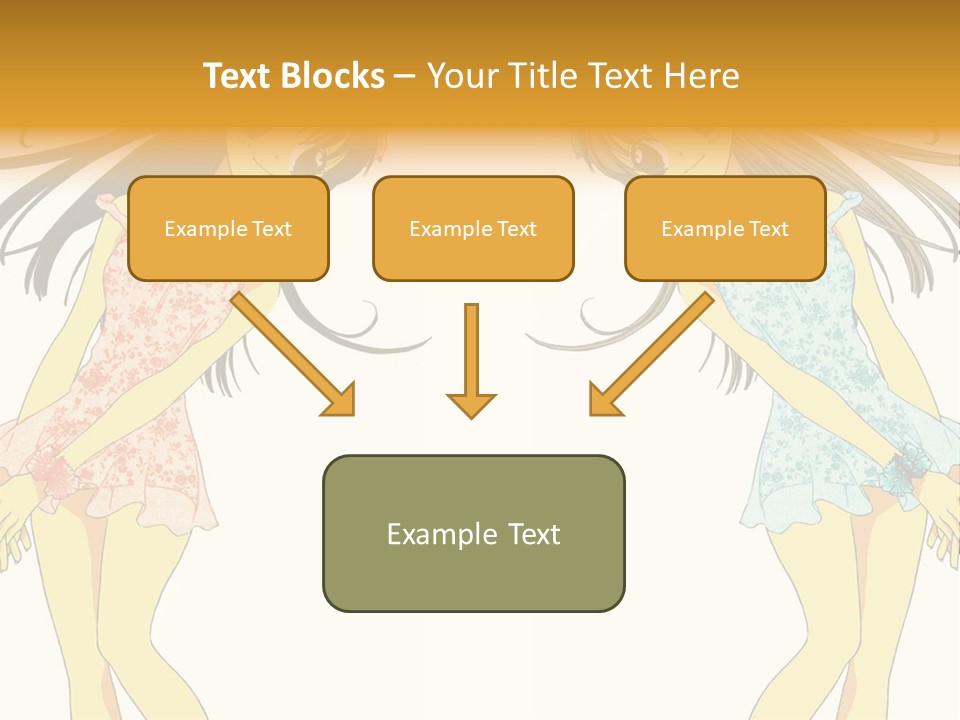 Text Blocks – Your Title Text Here

Example Text

Example Text

Example Text

Example Text